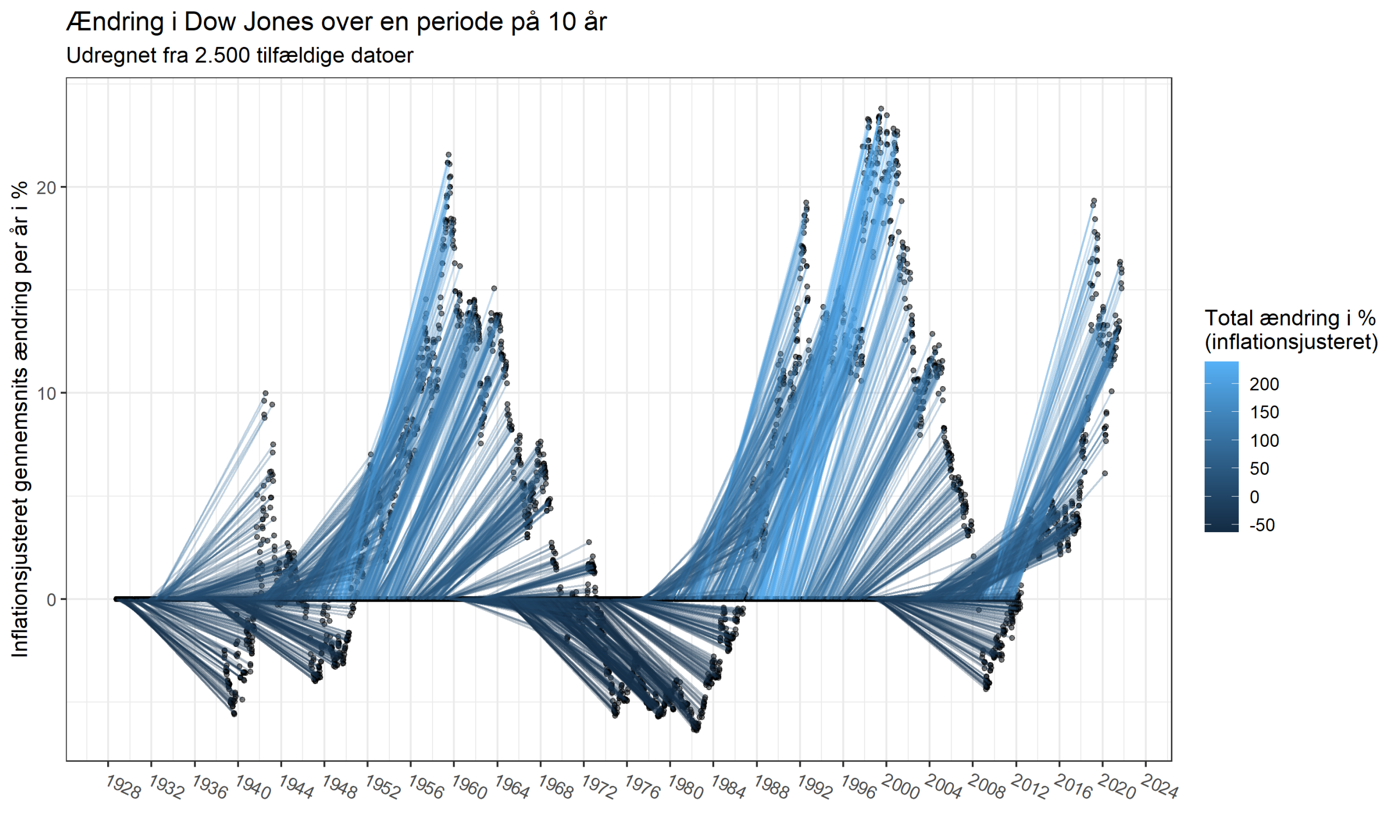 Ændring i Dow Jones over en periode på 10 år
Udregnet fra 2.500 tilfældige datoer

Inflationsjusteret gennemsnits ændring per år i %

20
10
0

1928 1932 1936 1940 1944 1948 1952 1956 1960 1964 1968 1972 1976 1980 1984 1988 1992 1996 2000 2004 2008 2012 2016 2020 2024

Total ændring i %
(inflationsjusteret)
200
150
100
50
0
-50